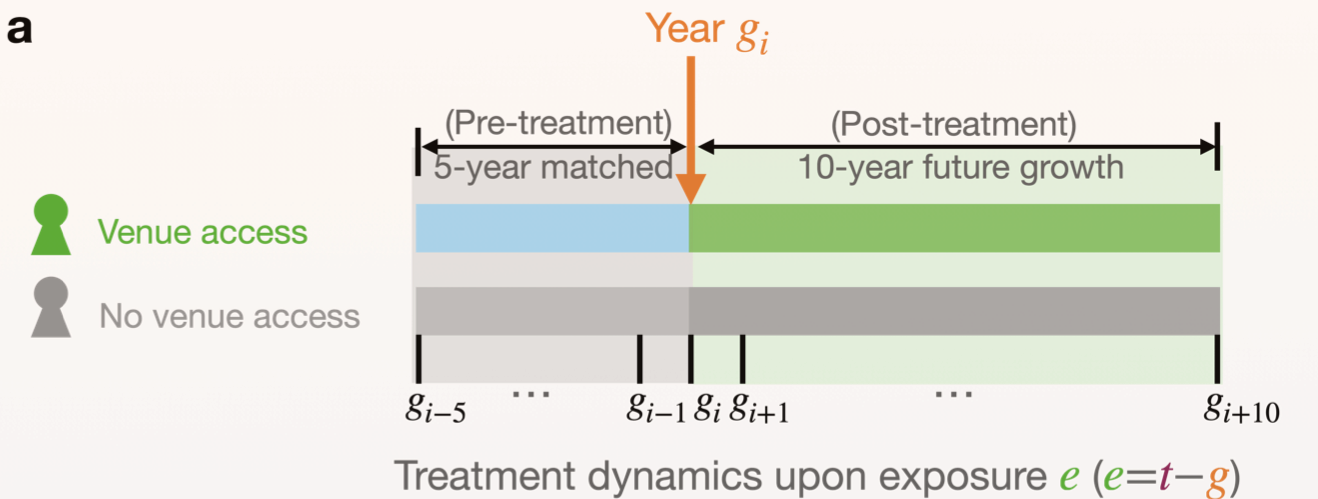 a

Year $g_i$

(Pre-treatment)
5-year matched

(Post-treatment)
10-year future growth

Venue access

No venue access

$g_{i-5}$ ... $g_{i-1}$ $g_i$ $g_{i+1}$ ... $g_{i+10}$

Treatment dynamics upon exposure $e$ ($e=t-g$)